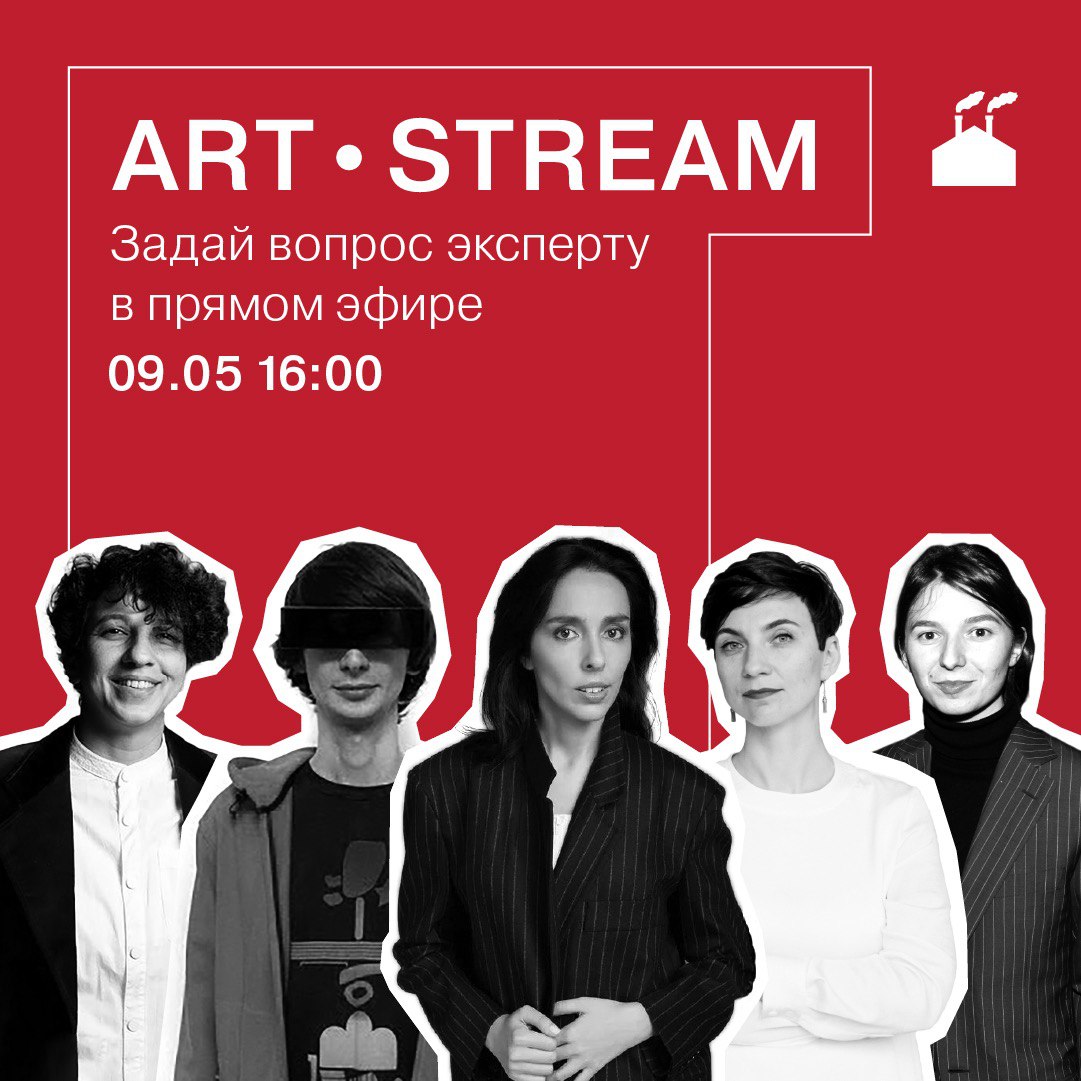 ART • STREAM

Задай вопрос эксперту в прямом эфире

09.05 16:00